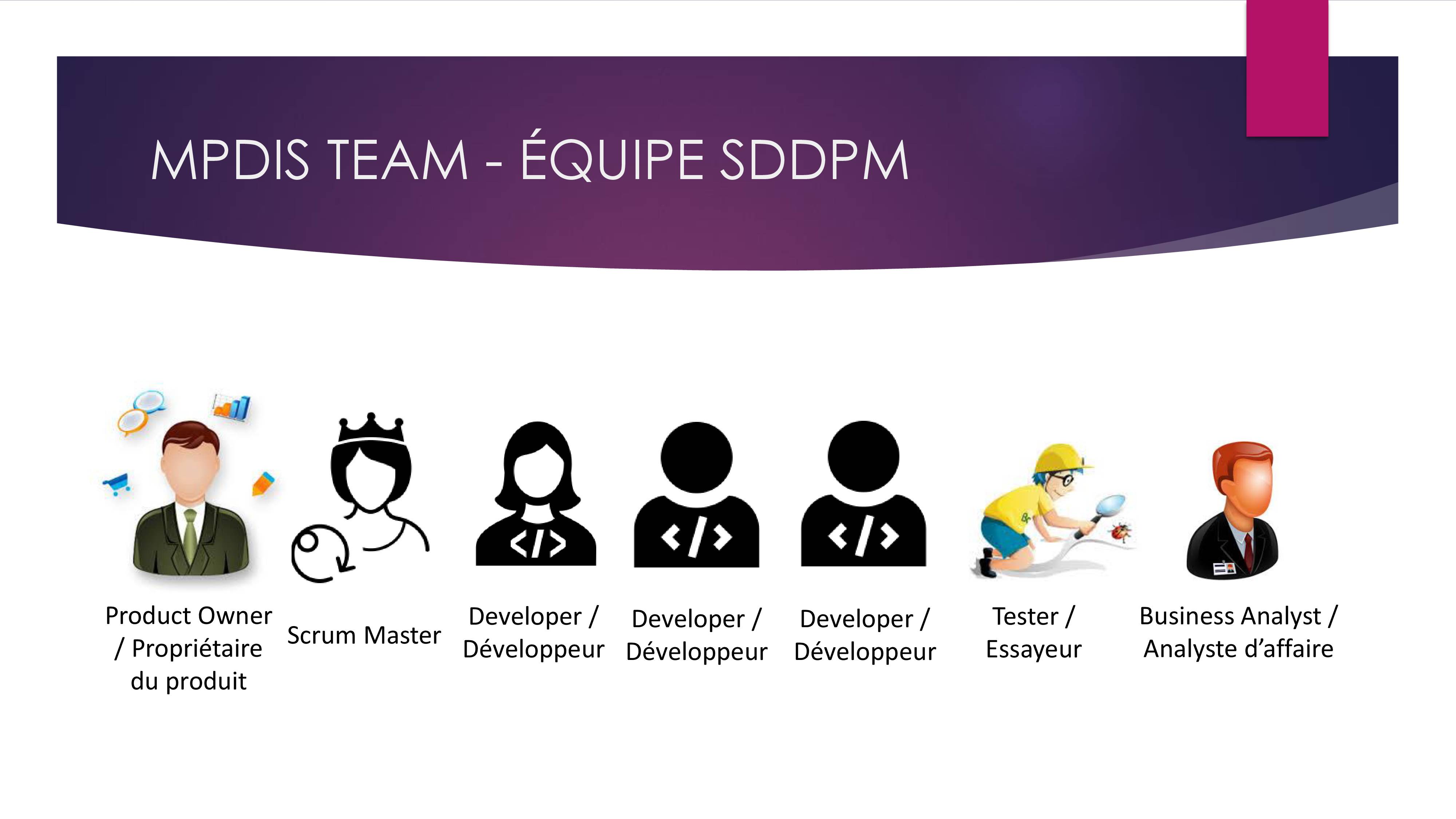 MPDIS TEAM - ÉQUIPE SDDPM

Product Owner / Propriétaire du produit

Scrum Master

Developer / Développeur

Developer / Développeur

Developer / Développeur

Tester / Essayeur

Business Analyst / Analyste d'affaire